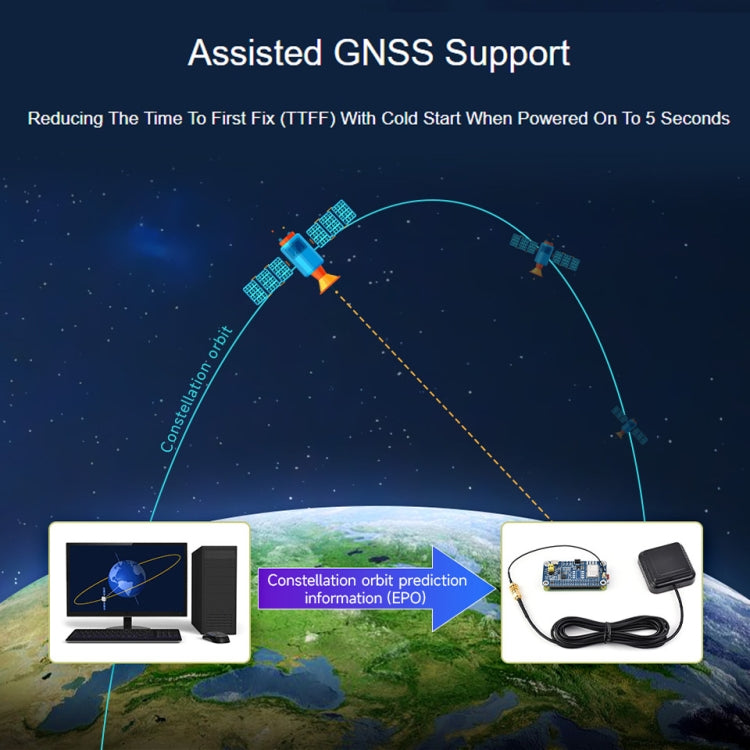 Assisted GNSS Support

Reducing The Time To First Fix (TTFF) With Cold Start When Powered On To 5 Seconds

Constellation orbit

Constellation orbit prediction information (EPO)